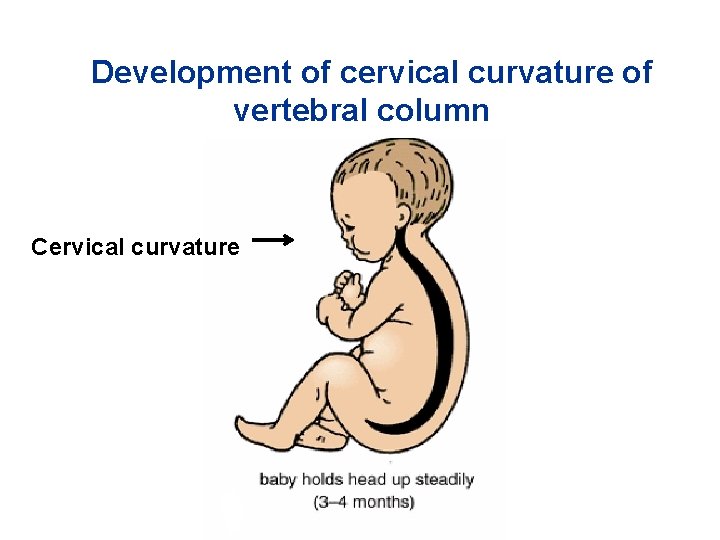 Development of cervical curvature of vertebral column

Cervical curvature

baby holds head up steadily
(3–4 months)